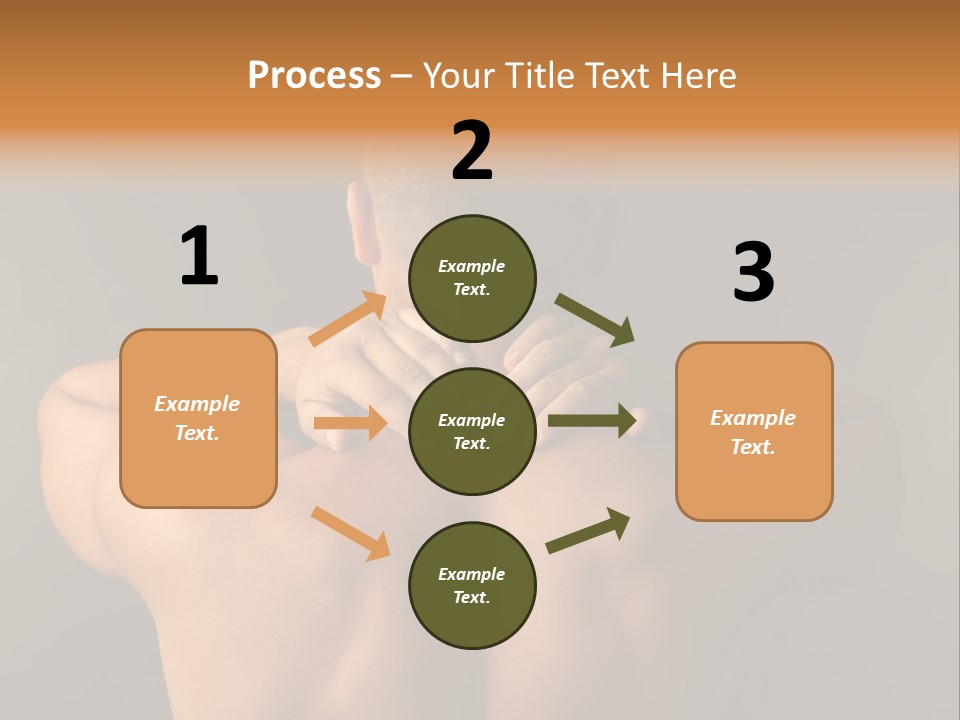 Process – Your Title Text Here

1

Example Text.

2

Example Text.

Example Text.

Example Text.

3

Example Text.